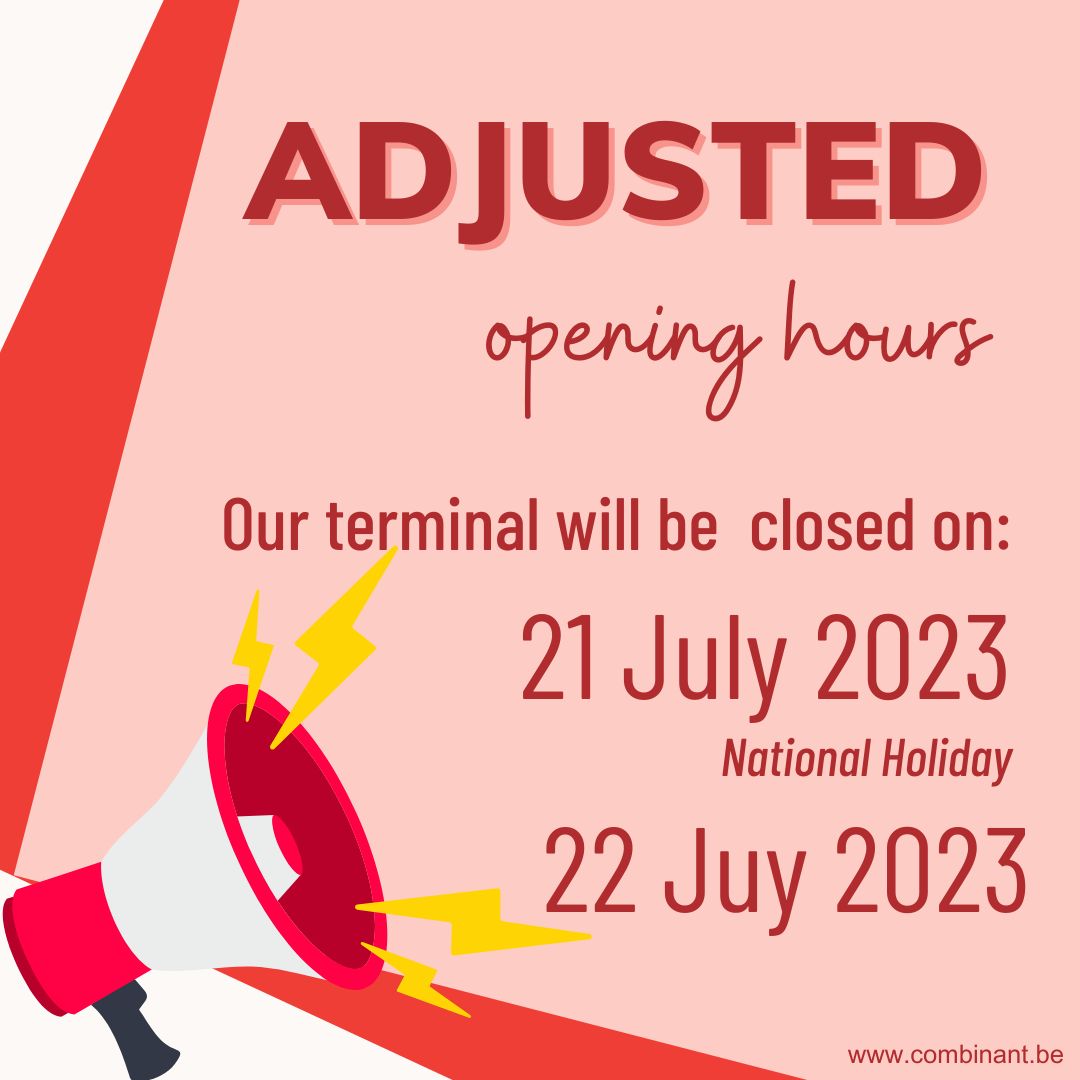 ADJUSTED

opening hours

Our terminal will be closed on:

21 July 2023

National Holiday

22 Juy 2023

www.combinant.be